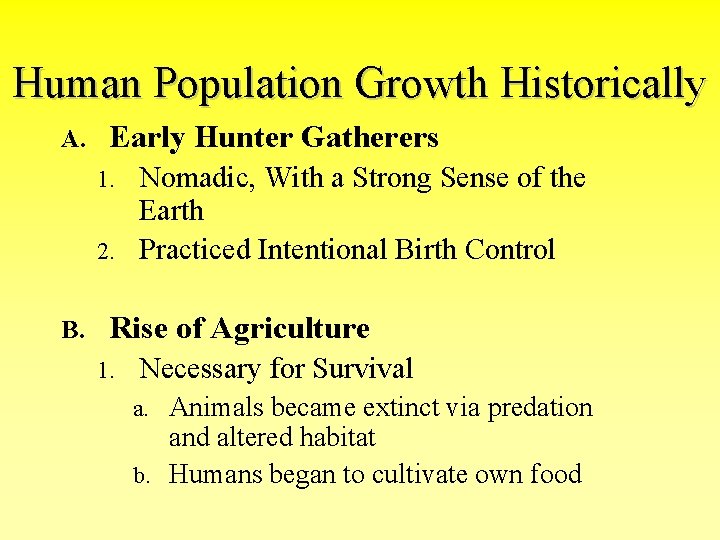 Human Population Growth Historically

A. Early Hunter Gatherers

1. Nomadic, With a Strong Sense of the Earth

2. Practiced Intentional Birth Control

B. Rise of Agriculture

1. Necessary for Survival

a. Animals became extinct via predation and altered habitat

b. Humans began to cultivate own food